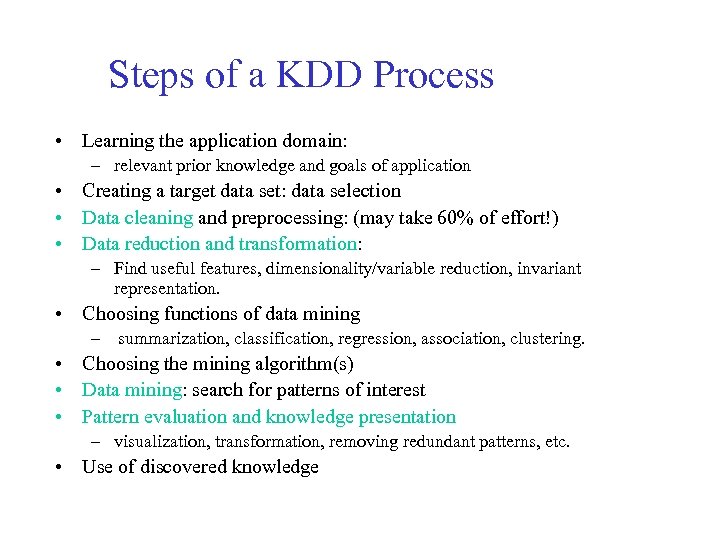 Steps of a KDD Process

• Learning the application domain:
  – relevant prior knowledge and goals of application
• Creating a target data set: data selection
• Data cleaning and preprocessing: (may take 60% of effort!)
• Data reduction and transformation:
  – Find useful features, dimensionality/variable reduction, invariant representation.
• Choosing functions of data mining
  – summarization, classification, regression, association, clustering.
• Choosing the mining algorithm(s)
• Data mining: search for patterns of interest
• Pattern evaluation and knowledge presentation
  – visualization, transformation, removing redundant patterns, etc.
• Use of discovered knowledge